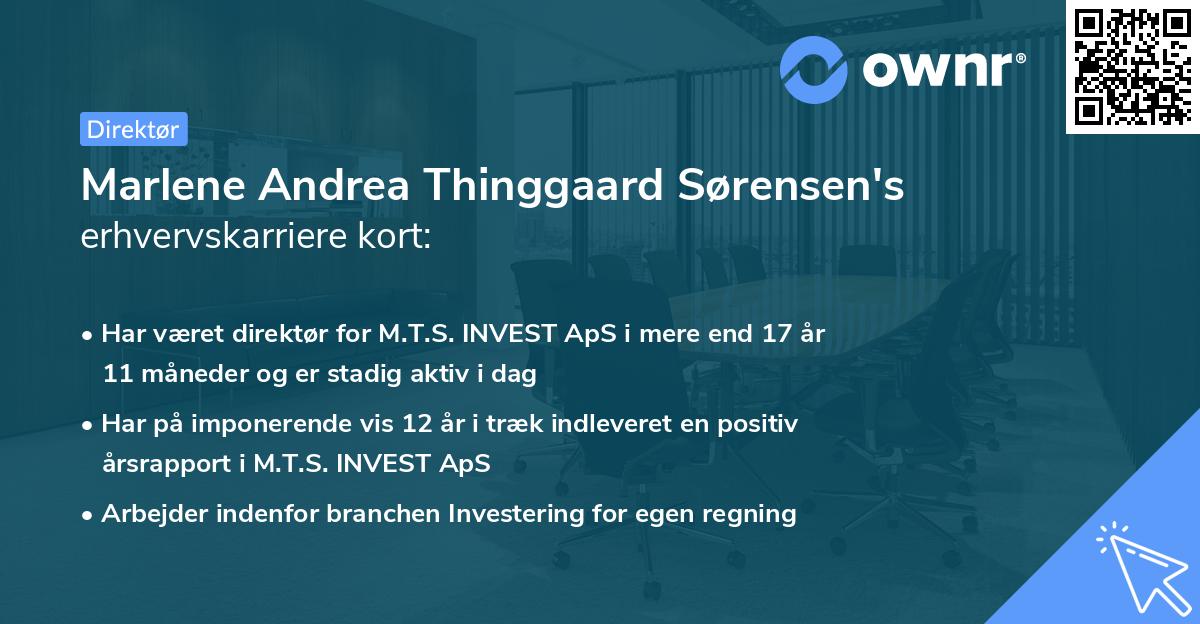 ownr®

Direktør

Marlene Andrea Thinggaard Sørensen's erhvervskarriere kort:

• Har været direktør for M.T.S. INVEST ApS i mere end 17 år 11 måneder og er stadig aktiv i dag

• Har på imponerende vis 12 år i træk indleveret en positiv årsrapport i M.T.S. INVEST ApS

• Arbejder indenfor branchen Investering for egen regning